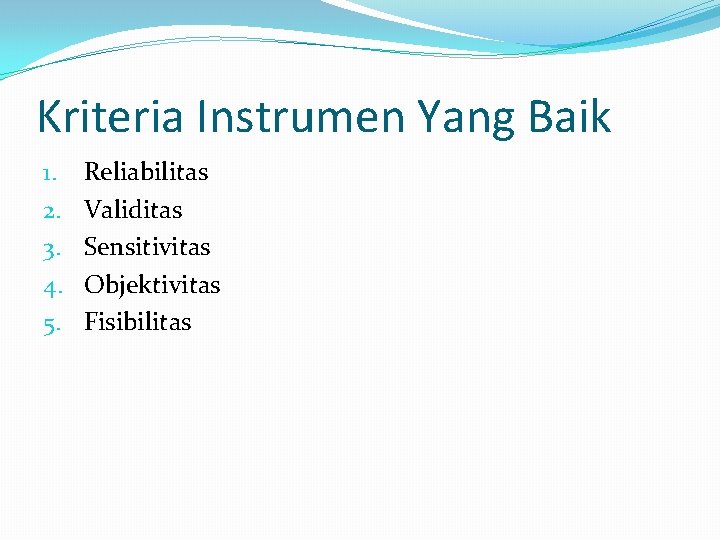 Kriteria Instrumen Yang Baik

1. Reliabilitas
2. Validitas
3. Sensitivitas
4. Objektivitas
5. Fisibilitas